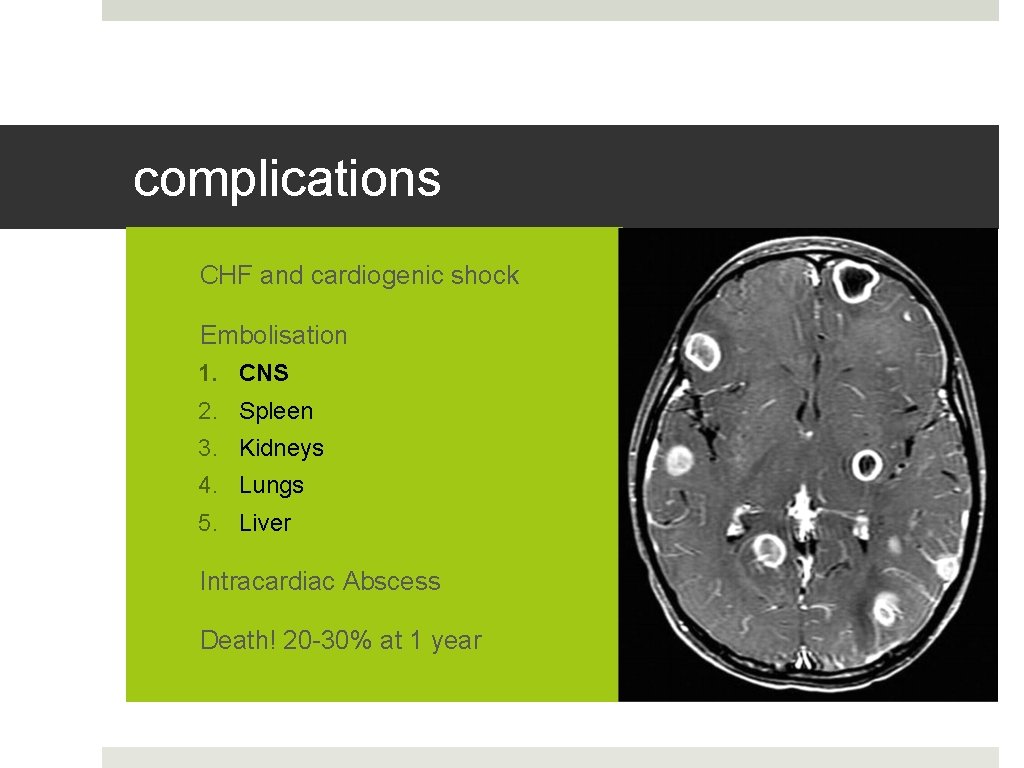 complications

CHF and cardiogenic shock

Embolisation

1. CNS
2. Spleen
3. Kidneys
4. Lungs
5. Liver

Intracardiac Abscess

Death! 20-30% at 1 year